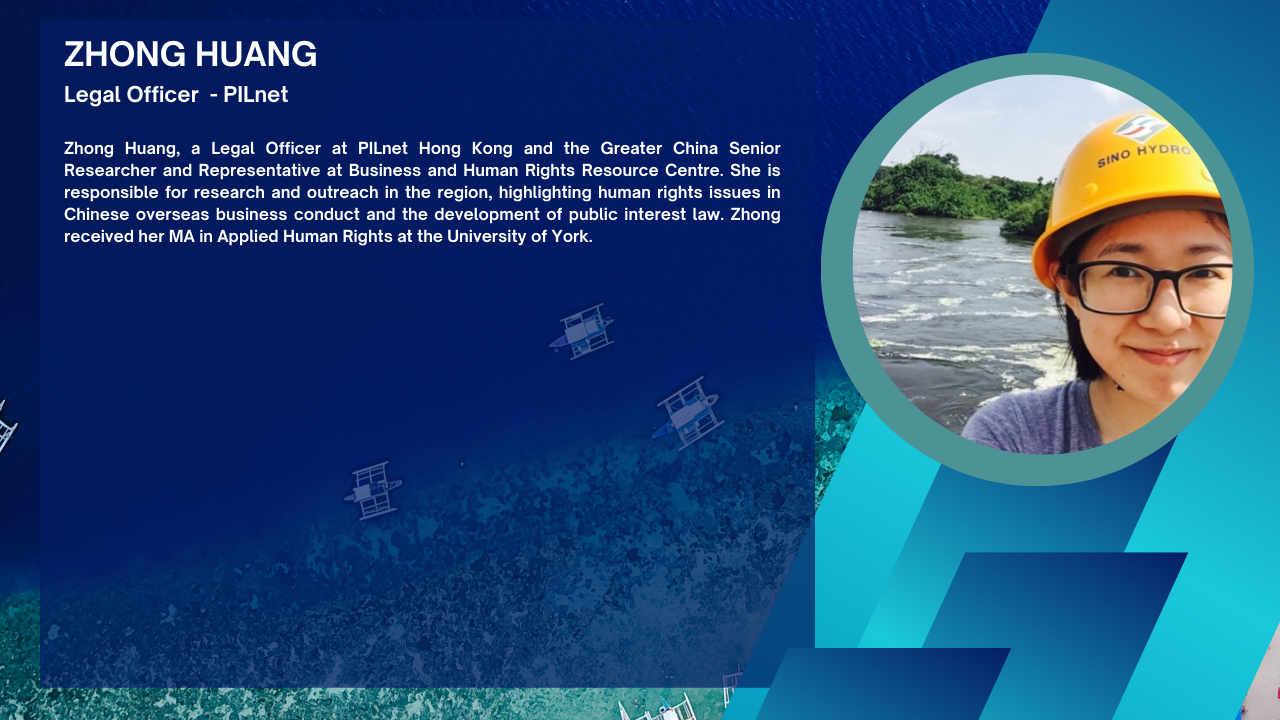 ZHONG HUANG

Legal Officer - PILnet

Zhong Huang, a Legal Officer at PILnet Hong Kong and the Greater China Senior Researcher and Representative at Business and Human Rights Resource Centre. She is responsible for research and outreach in the region, highlighting human rights issues in Chinese overseas business conduct and the development of public interest law. Zhong received her MA in Applied Human Rights at the University of York.

SINO HYDRO